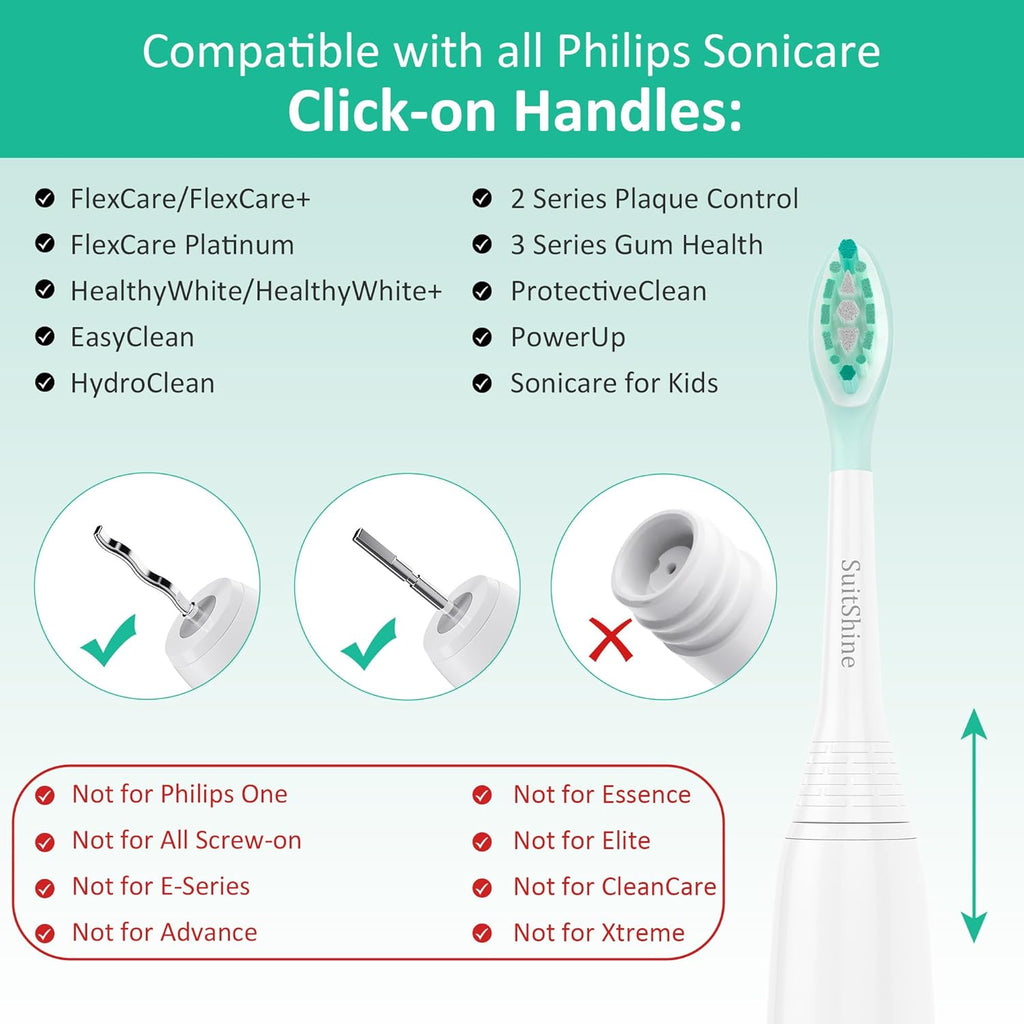 Compatible with all Philips Sonicare
Click-on Handles:

FlexCare/FlexCare+
FlexCare Platinum
HealthyWhite/HealthyWhite+
EasyClean
HydroClean

2 Series Plaque Control
3 Series Gum Health
ProtectiveClean
PowerUp
Sonicare for Kids

SuitShine

Not for Philips One
Not for All Screw-on
Not for E-Series
Not for Advance

Not for Essence
Not for Elite
Not for CleanCare
Not for Xtreme